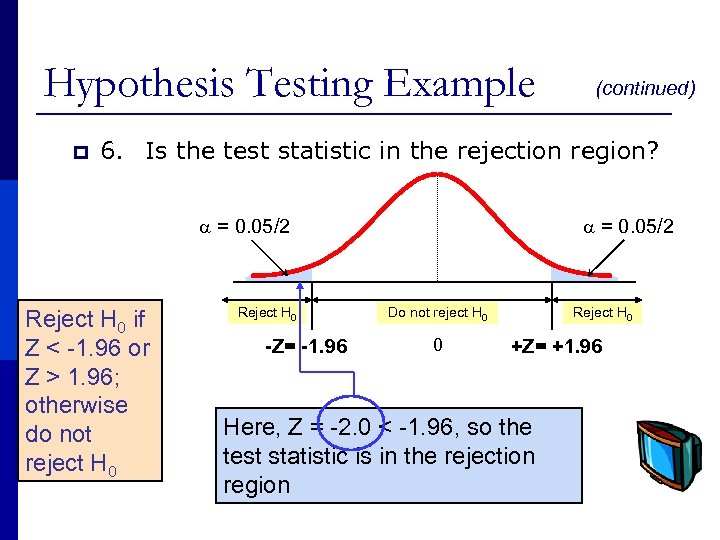 Hypothesis Testing Example (continued)

6. Is the test statistic in the rejection region?

$\alpha$ = 0.05/2

$\alpha$ = 0.05/2

Reject $H_0$

Do not reject $H_0$

Reject $H_0$

-Z= -1.96

0

+Z= +1.96

Reject $H_0$ if Z < -1.96 or Z > 1.96; otherwise do not reject $H_0$

Here, Z = -2.0 < -1.96, so the test statistic is in the rejection region